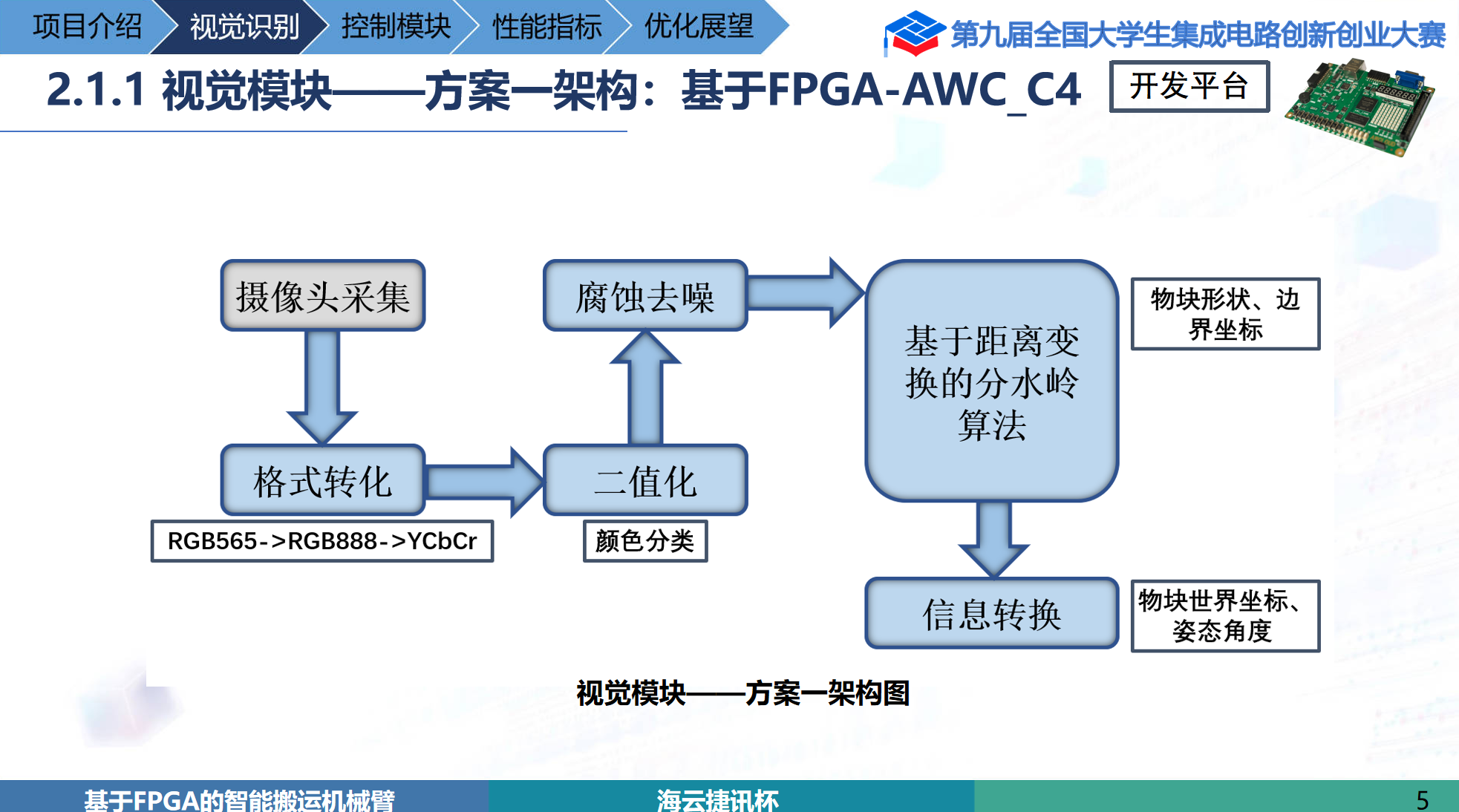 项目介绍 视觉识别 控制模块 性能指标 优化展望

第九届全国大学生集成电路创新创业大赛

2.1.1 视觉模块——方案一架构：基于FPGA-AWC_C4 开发平台

摄像头采集

格式转化

RGB565->RGB888->YCbCr

二值化

颜色分类

腐蚀去噪

基于距离变换的分水岭算法

物块形状、边界坐标

信息转换

物块世界坐标、姿态角度

视觉模块——方案一架构图

基于FPGA的智能搬运机械臂

海云捷讯杯

5